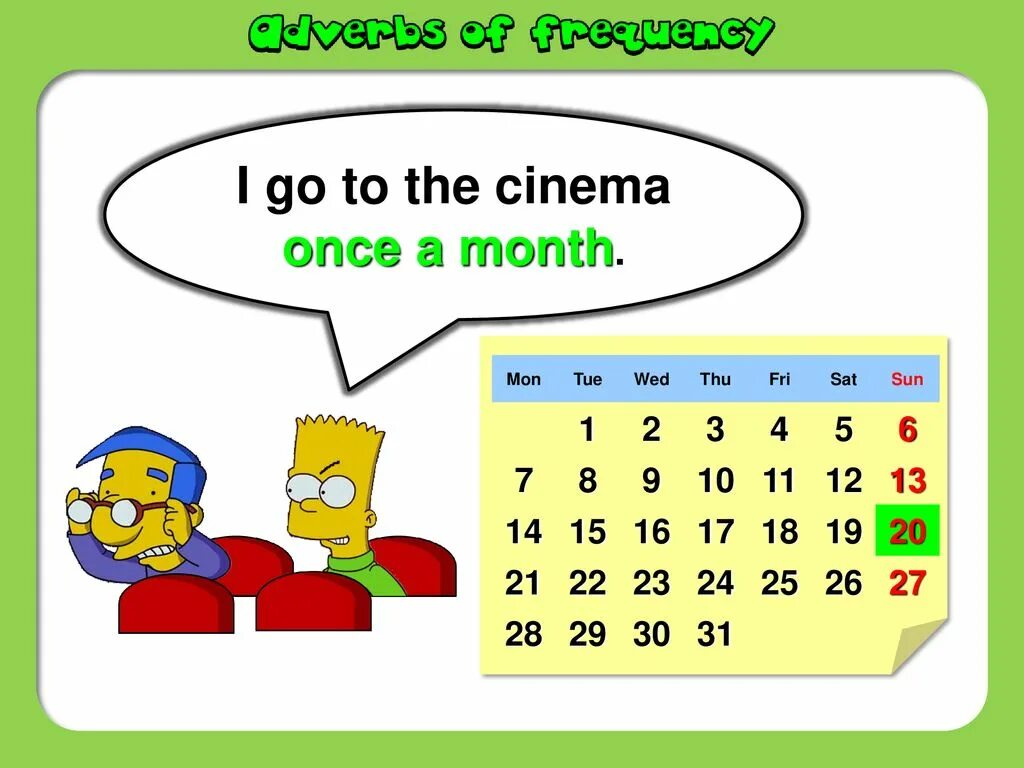 adverbs of frequency

I go to the cinema once a month.

| Mon | Tue | Wed | Thu | Fri | Sat | Sun |
|---|---|---|---|---|---|---|
| | 1 | 2 | 3 | 4 | 5 | 6 |
| 7 | 8 | 9 | 10 | 11 | 12 | 13 |
| 14 | 15 | 16 | 17 | 18 | 19 | 20 |
| 21 | 22 | 23 | 24 | 25 | 26 | 27 |
| 28 | 29 | 30 | 31 | | | |